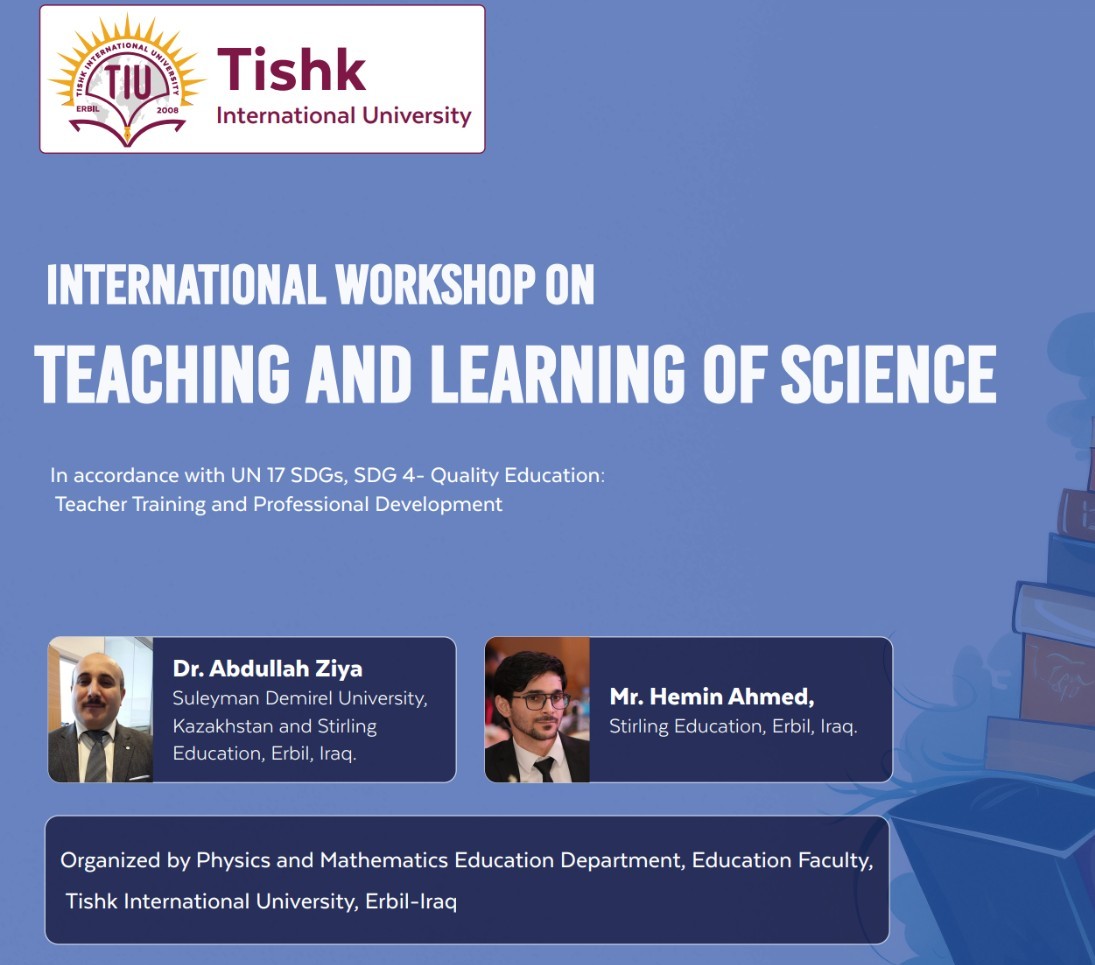 TISHK INTERNATIONAL UNIVERSITY
TIU
ERBIL 2008

Tishk
International University

INTERNATIONAL WORKSHOP ON
TEACHING AND LEARNING OF SCIENCE

In accordance with UN 17 SDGs, SDG 4- Quality Education: Teacher Training and Professional Development

Dr. Abdullah Ziya
Suleyman Demirel University, Kazakhstan and Stirling Education, Erbil, Iraq.

Mr. Hemin Ahmed,
Stirling Education, Erbil, Iraq.

Organized by Physics and Mathematics Education Department, Education Faculty, Tishk International University, Erbil-Iraq